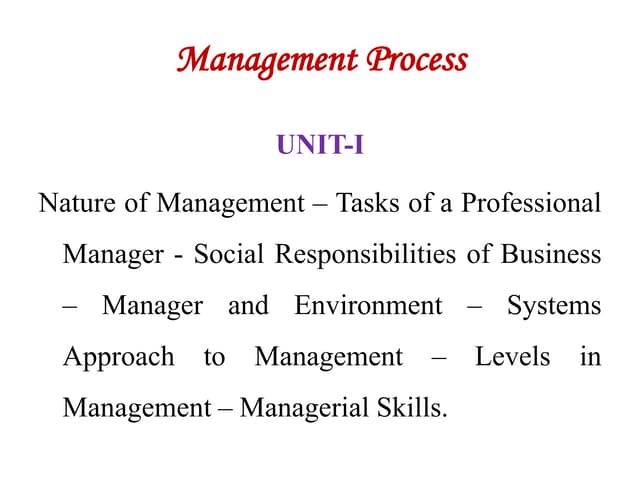 Management Process

UNIT-I

Nature of Management – Tasks of a Professional Manager - Social Responsibilities of Business – Manager and Environment – Systems Approach to Management – Levels in Management – Managerial Skills.